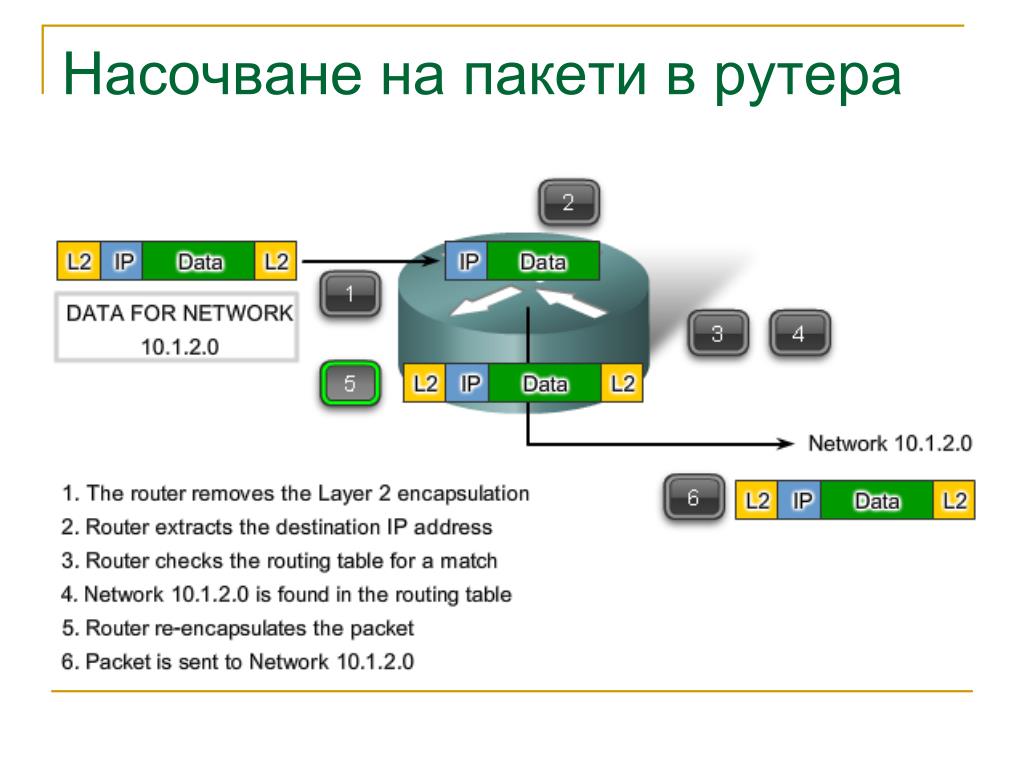 Насочване на пакети в рутера

2

L2 IP Data L2

IP Data

DATA FOR NETWORK 10.1.2.0

1

3

4

5

L2 IP Data L2

Network 10.1.2.0

6

L2 IP Data L2

1. The router removes the Layer 2 encapsulation
2. Router extracts the destination IP address
3. Router checks the routing table for a match
4. Network 10.1.2.0 is found in the routing table
5. Router re-encapsulates the packet
6. Packet is sent to Network 10.1.2.0